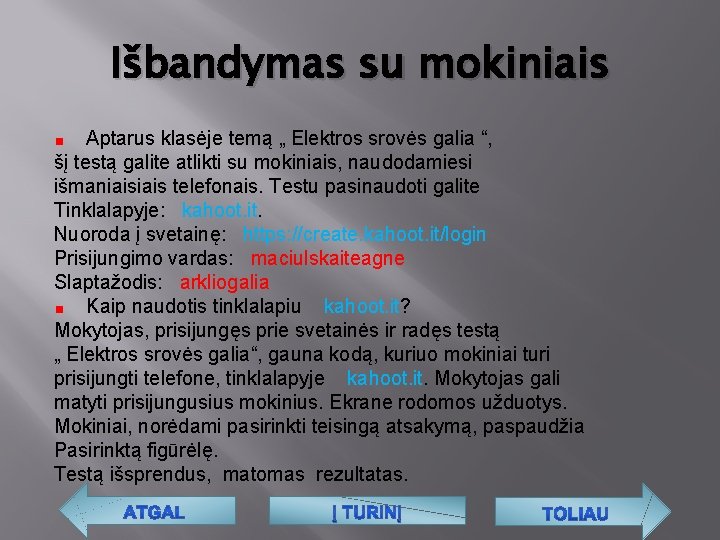 Išbandymas su mokiniais

Aptarus klasėje temą „ Elektros srovės galia “, šį testą galite atlikti su mokiniais, naudodamiesi išmaniaisiais telefonais. Testu pasinaudoti galite Tinklalapyje: kahoot.it.
Nuoroda į svetainę: https://create.kahoot.it/login
Prisijungimo vardas: maciulskaiteagne
Slaptažodis: arkliogalia

Kaip naudotis tinklalapiu kahoot.it?
Mokytojas, prisijungęs prie svetainės ir radęs testą „ Elektros srovės galia“, gauna kodą, kuriuo mokiniai turi prisijungti telefone, tinklalapyje kahoot.it. Mokytojas gali matyti prisijungusius mokinius. Ekrane rodomos užduotys. Mokiniai, norėdami pasirinkti teisingą atsakymą, paspaudžia Pasirinktą figūrėlę.
Testą išsprendus, matomas rezultatas.

ATGAL
Į TURINĮ
TOLIAU